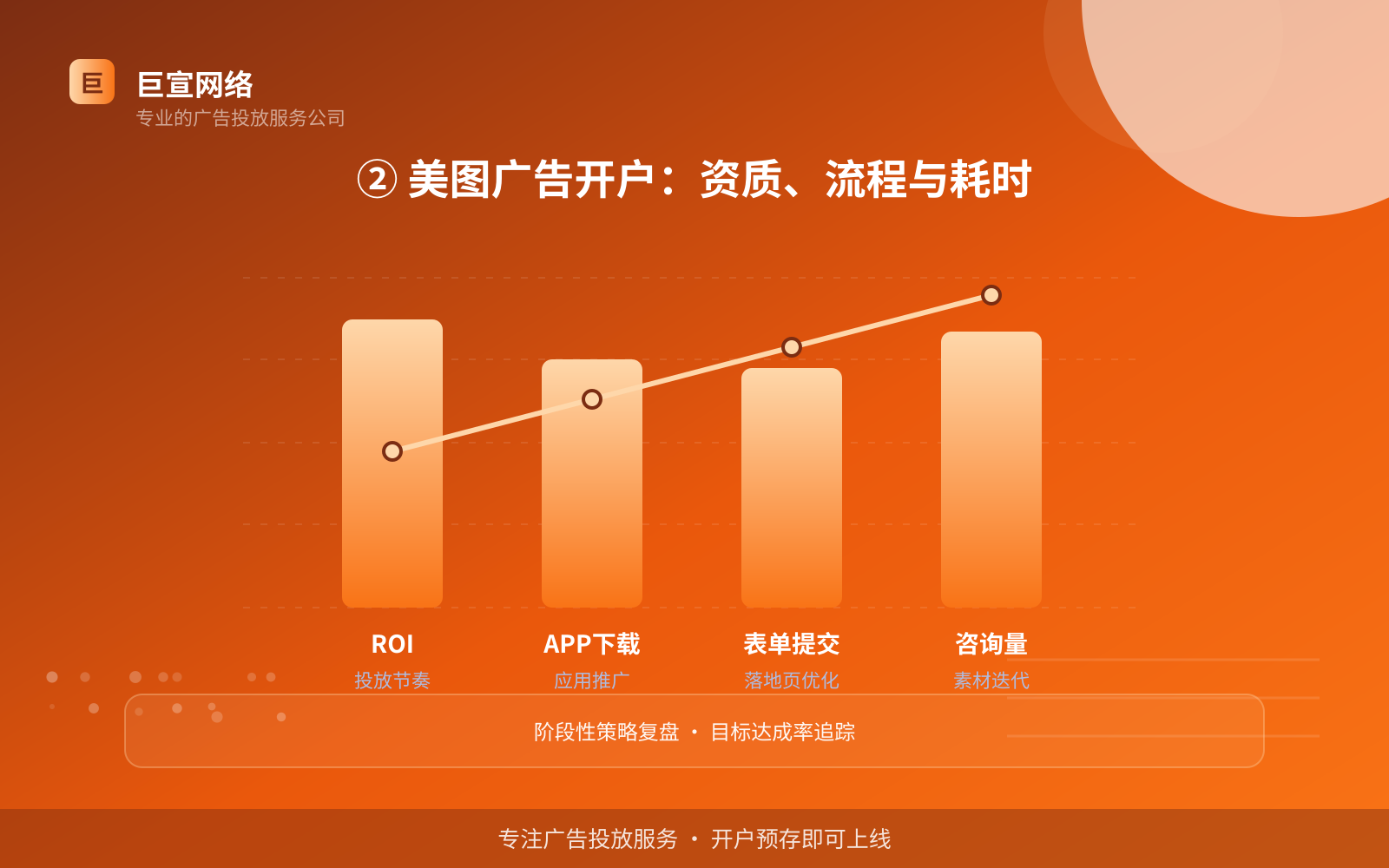 巨

巨宣网络
专业的广告投放服务公司

② 美图广告开户：资质、流程与耗时

ROI
投放节奏

APP下载
应用推广

表单提交
落地页优化

咨询量
素材迭代

阶段性策略复盘 · 目标达成率追踪

专注广告投放服务 · 开户预存即可上线